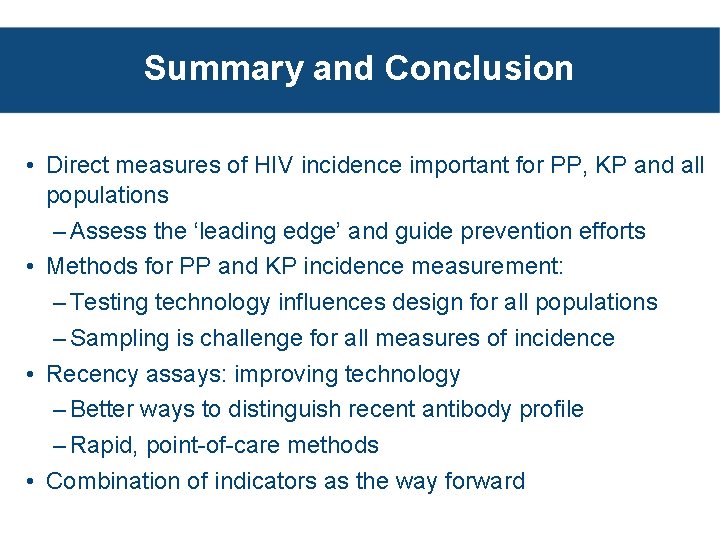 Summary and Conclusion

• Direct measures of HIV incidence important for PP, KP and all populations
– Assess the ‘leading edge’ and guide prevention efforts
• Methods for PP and KP incidence measurement:
– Testing technology influences design for all populations
– Sampling is challenge for all measures of incidence
• Recency assays: improving technology
– Better ways to distinguish recent antibody profile
– Rapid, point-of-care methods
• Combination of indicators as the way forward